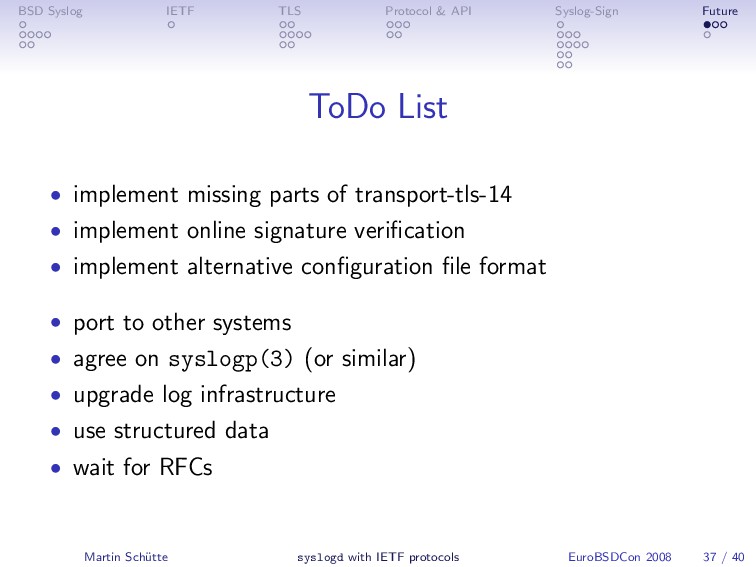 BSD Syslog IETF TLS Protocol & API Syslog-Sign Future

ToDo List

• implement missing parts of transport-tls-14
• implement online signature verification
• implement alternative configuration file format

• port to other systems
• agree on syslogp(3) (or similar)
• upgrade log infrastructure
• use structured data
• wait for RFCs

Martin Schütte syslogd with IETF protocols EuroBSDCon 2008 37 / 40